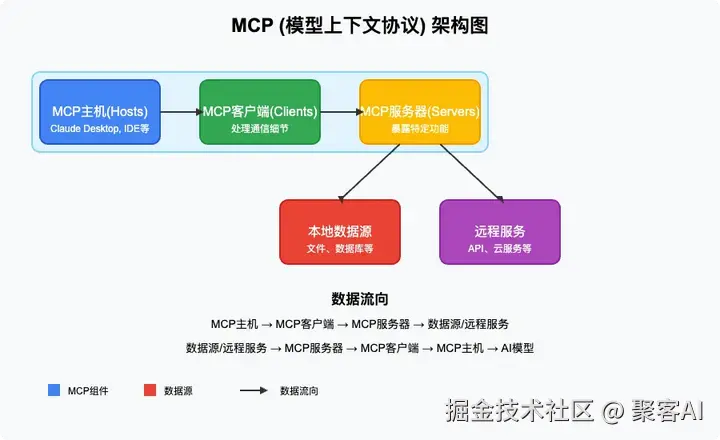 MCP (模型上下文协议) 架构图

MCP主机(Hosts)
Claude Desktop, IDE等

MCP客户端(Clients)
处理通信细节

MCP服务器(Servers)
暴露特定功能

本地数据源
文件、数据库等

远程服务
API、云服务等

数据流向

MCP主机 → MCP客户端 → MCP服务器 → 数据源/远程服务

数据源/远程服务 → MCP服务器 → MCP客户端 → MCP主机 → AI模型

MCP组件
数据源
数据流向

掘金技术社区 @ 聚客AI